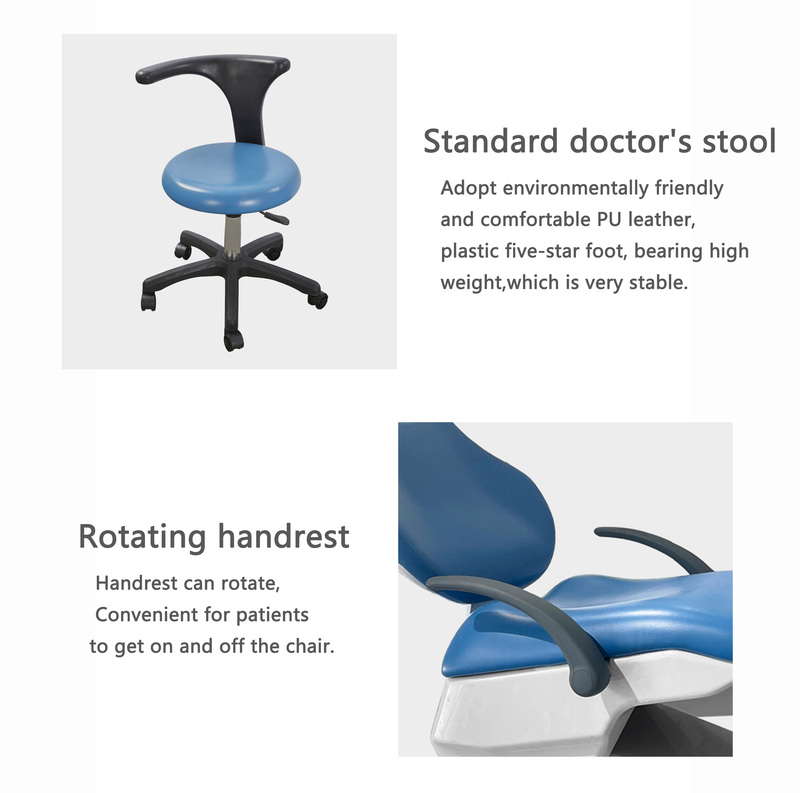 Standard doctor's stool

Adopt environmentally friendly and comfortable PU leather, plastic five-star foot, bearing high weight,which is very stable.

Rotating handrest

Handrest can rotate,
Convenient for patients
to get on and off the chair.